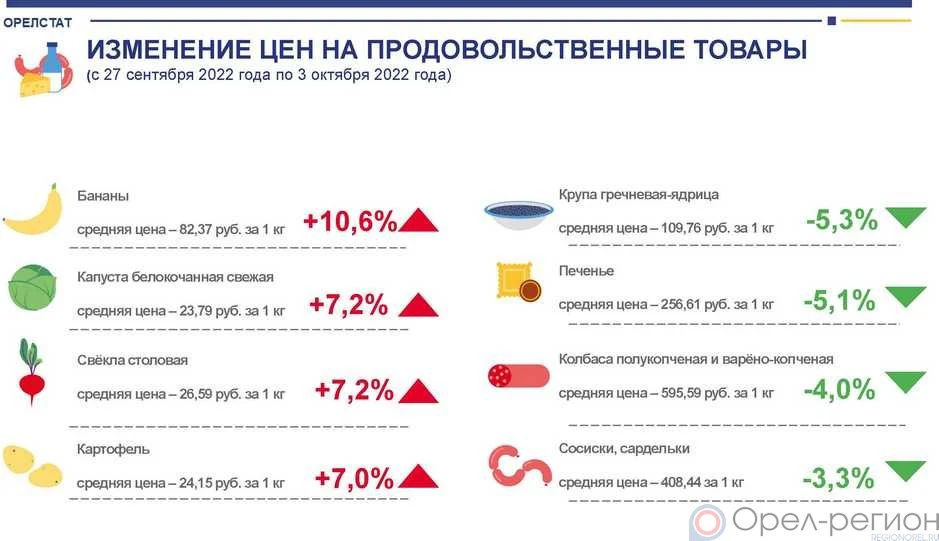 ОРЕЛСТАТ

ИЗМЕНЕНИЕ ЦЕН НА ПРОДОВОЛЬСТВЕННЫЕ ТОВАРЫ
(с 27 сентября 2022 года по 3 октября 2022 года)

Бананы
средняя цена – 82,37 руб. за 1 кг
+10,6%

Капуста белокочанная свежая
средняя цена – 23,79 руб. за 1 кг
+7,2%

Свёкла столовая
средняя цена – 26,59 руб. за 1 кг
+7,2%

Картофель
средняя цена – 24,15 руб. за 1 кг
+7,0%

Крупа гречневая-ядрица
средняя цена – 109,76 руб. за 1 кг
-5,3%

Печенье
средняя цена – 256,61 руб. за 1 кг
-5,1%

Колбаса полукопченая и варёно-копченая
средняя цена – 595,59 руб. за 1 кг
-4,0%

Сосиски, сардельки
средняя цена – 408,44 за 1 кг
-3,3%

Орел-регион
REGIONOREL.RU